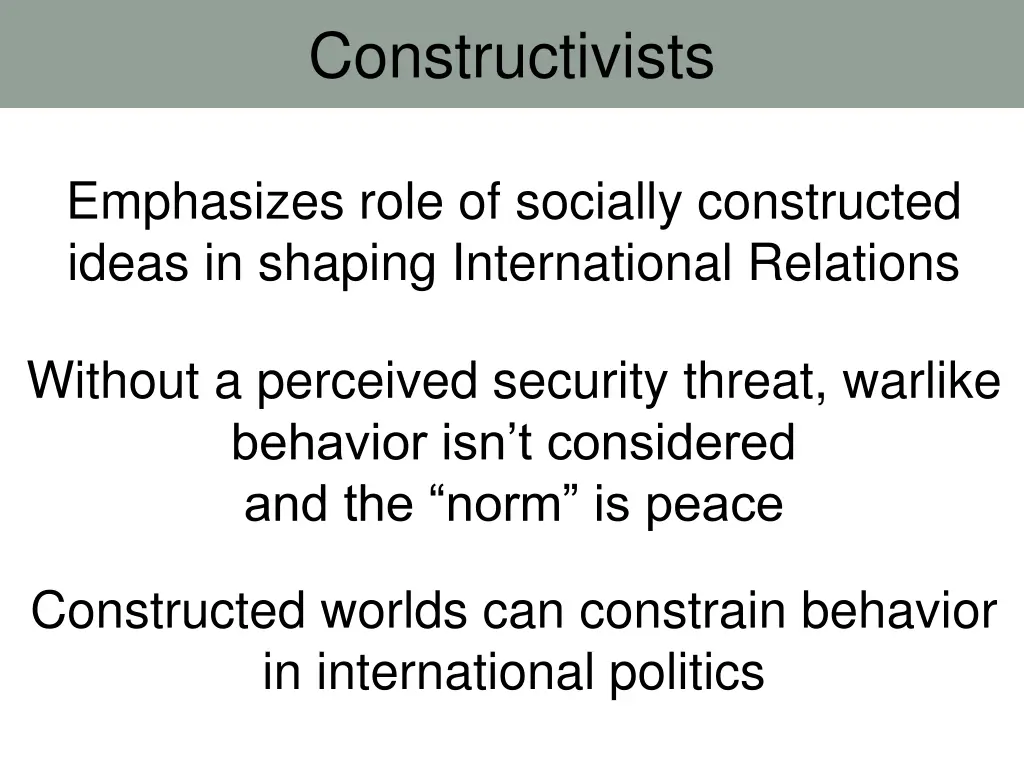 Constructivists

Emphasizes role of socially constructed ideas in shaping International Relations

Without a perceived security threat, warlike behavior isn’t considered
and the “norm” is peace

Constructed worlds can constrain behavior in international politics